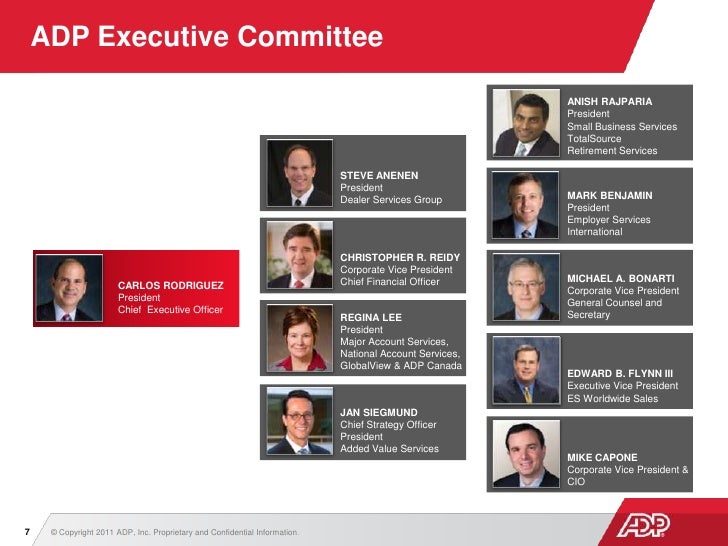 ADP Executive Committee

CARLOS RODRIGUEZ
President
Chief Executive Officer

STEVE ANENEN
President
Dealer Services Group

CHRISTOPHER R. REIDY
Corporate Vice President
Chief Financial Officer

REGINA LEE
President
Major Account Services, National Account Services, GlobalView & ADP Canada

JAN SIEGMUND
Chief Strategy Officer
President
Added Value Services

ANISH RAJPARIA
President
Small Business Services
TotalSource
Retirement Services

MARK BENJAMIN
President
Employer Services International

MICHAEL A. BONARTI
Corporate Vice President
General Counsel and Secretary

EDWARD B. FLYNN III
Executive Vice President
ES Worldwide Sales

MIKE CAPONE
Corporate Vice President & CIO

7 © Copyright 2011 ADP, Inc. Proprietary and Confidential Information.

ADP